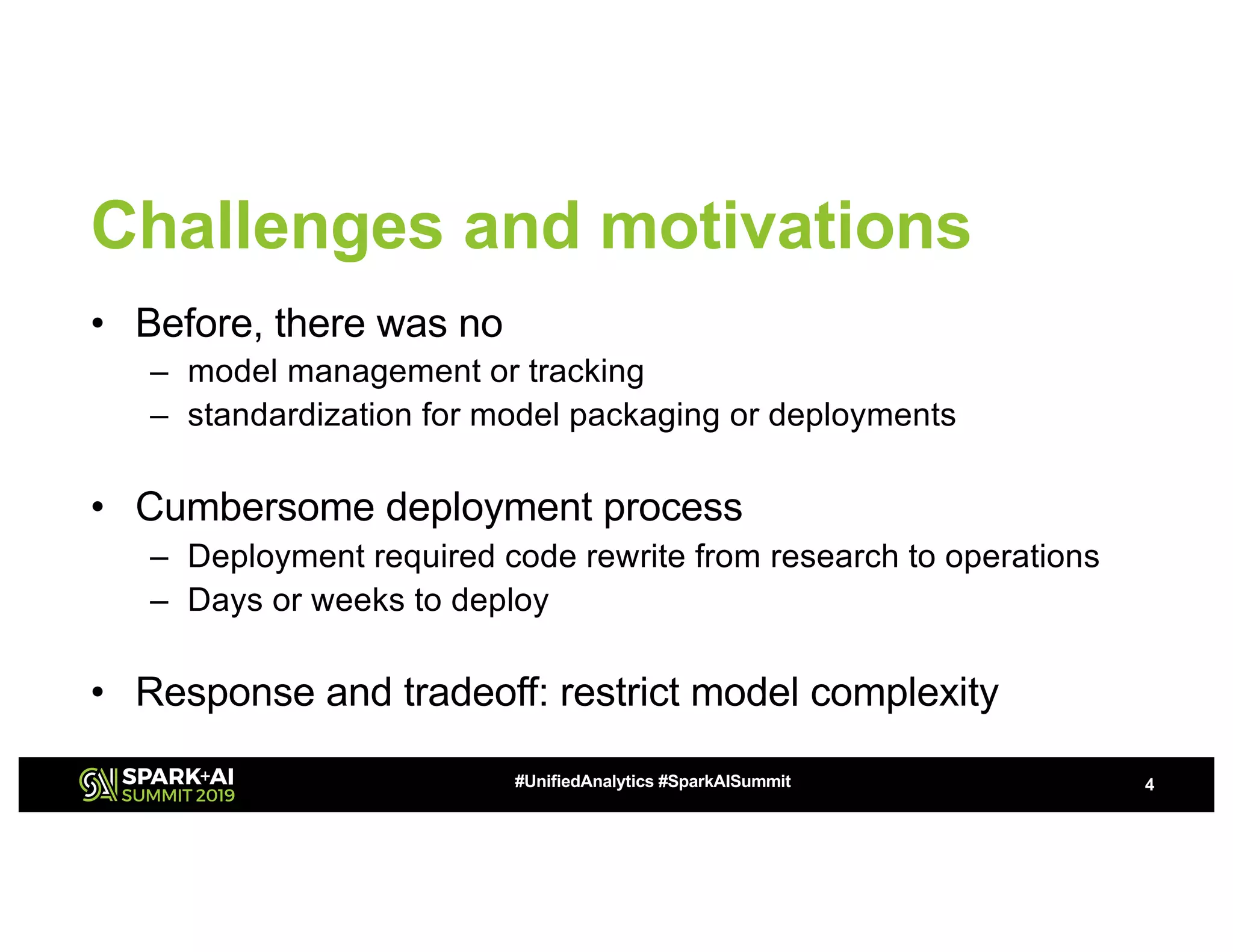 Challenges and motivations

• Before, there was no
  – model management or tracking
  – standardization for model packaging or deployments

• Cumbersome deployment process
  – Deployment required code rewrite from research to operations
  – Days or weeks to deploy

• Response and tradeoff: restrict model complexity

SPARK+AI SUMMIT 2019

#UnifiedAnalytics #SparkAISummit

4